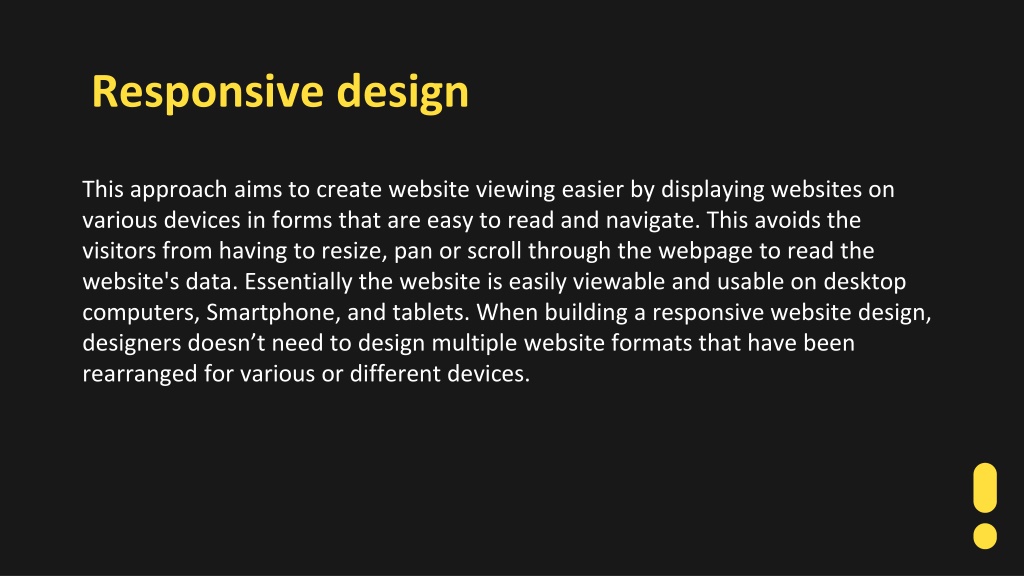 Responsive design

This approach aims to create website viewing easier by displaying websites on various devices in forms that are easy to read and navigate. This avoids the visitors from having to resize, pan or scroll through the webpage to read the website's data. Essentially the website is easily viewable and usable on desktop computers, Smartphone, and tablets. When building a responsive website design, designers doesn’t need to design multiple website formats that have been rearranged for various or different devices.